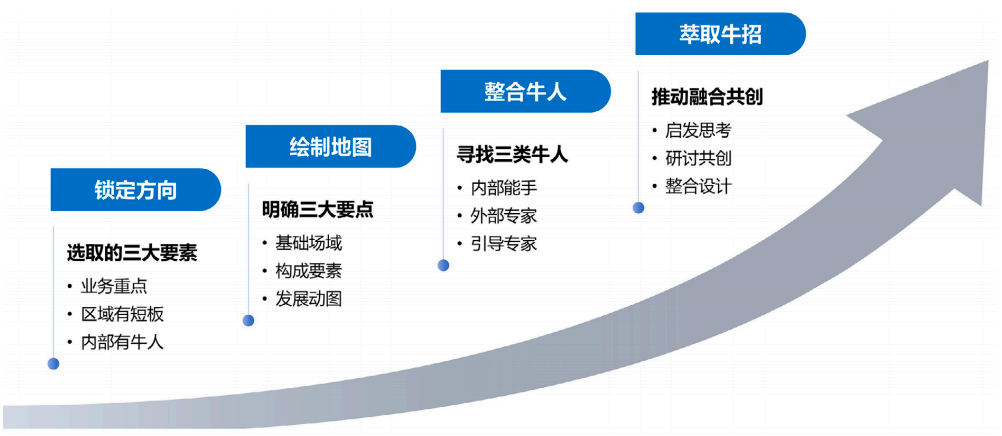 锁定方向

选取的三大要素
• 业务重点
• 区域有短板
• 内部有牛人

绘制地图

明确三大要点
• 基础场域
• 构成要素
• 发展动图

整合牛人

寻找三类牛人
• 内部能手
• 外部专家
• 引导专家

萃取牛招

推动融合共创
• 启发思考
• 研讨共创
• 整合设计